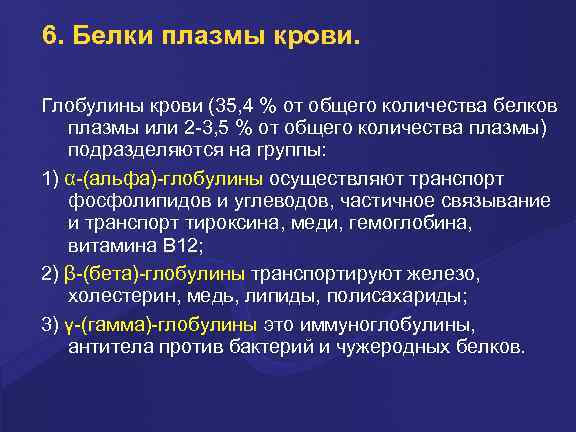 6. Белки плазмы крови.

Глобулины крови (35,4 % от общего количества белков плазмы или 2-3,5 % от общего количества плазмы) подразделяются на группы:

1) α-(альфа)-глобулины осуществляют транспорт фосфолипидов и углеводов, частичное связывание и транспорт тироксина, меди, гемоглобина, витамина В12;

2) β-(бета)-глобулины транспортируют железо, холестерин, медь, липиды, полисахариды;

3) γ-(гамма)-глобулины это иммуноглобулины, антитела против бактерий и чужеродных белков.